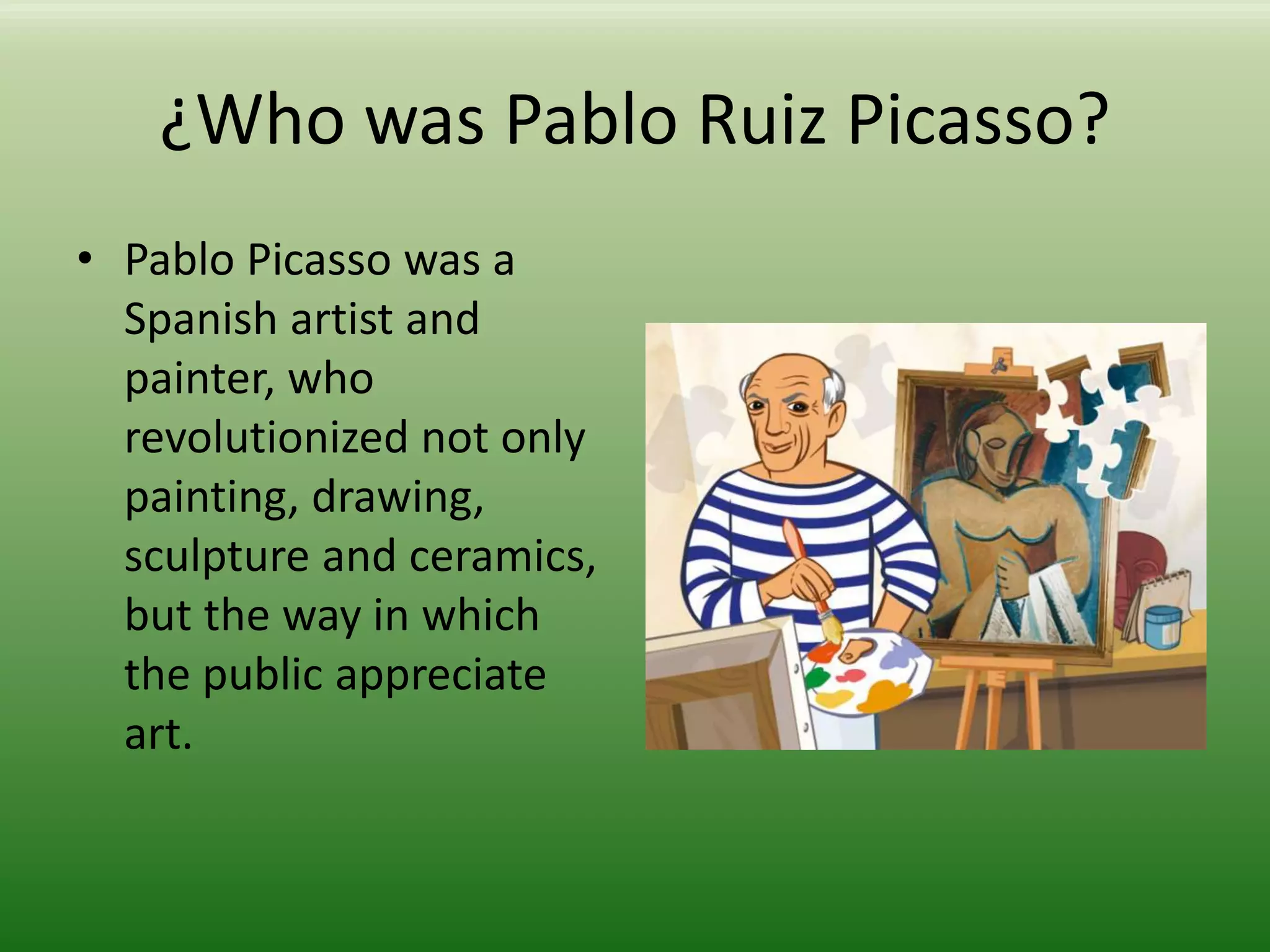 ¿Who was Pablo Ruiz Picasso?

• Pablo Picasso was a Spanish artist and painter, who revolutionized not only painting, drawing, sculpture and ceramics, but the way in which the public appreciate art.